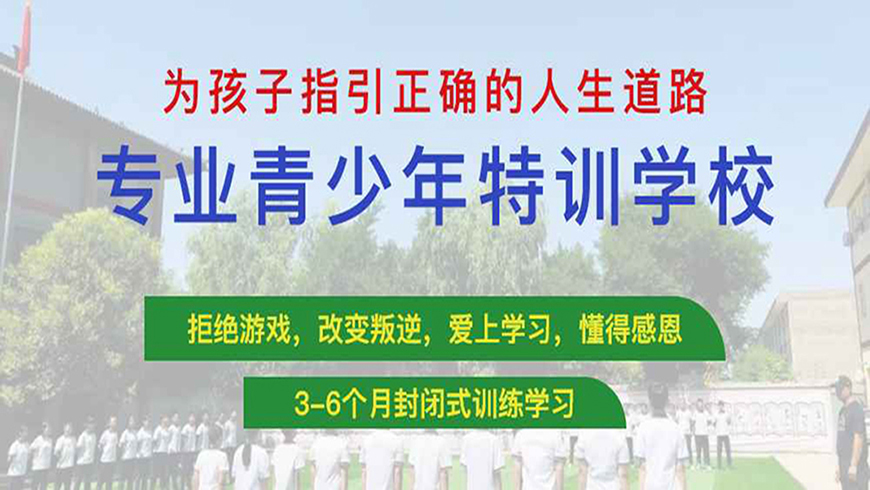 为孩子指引正确的人生道路

专业青少年特训学校

拒绝游戏，改变叛逆，爱上学习，懂得感恩

3-6个月封闭式训练学习